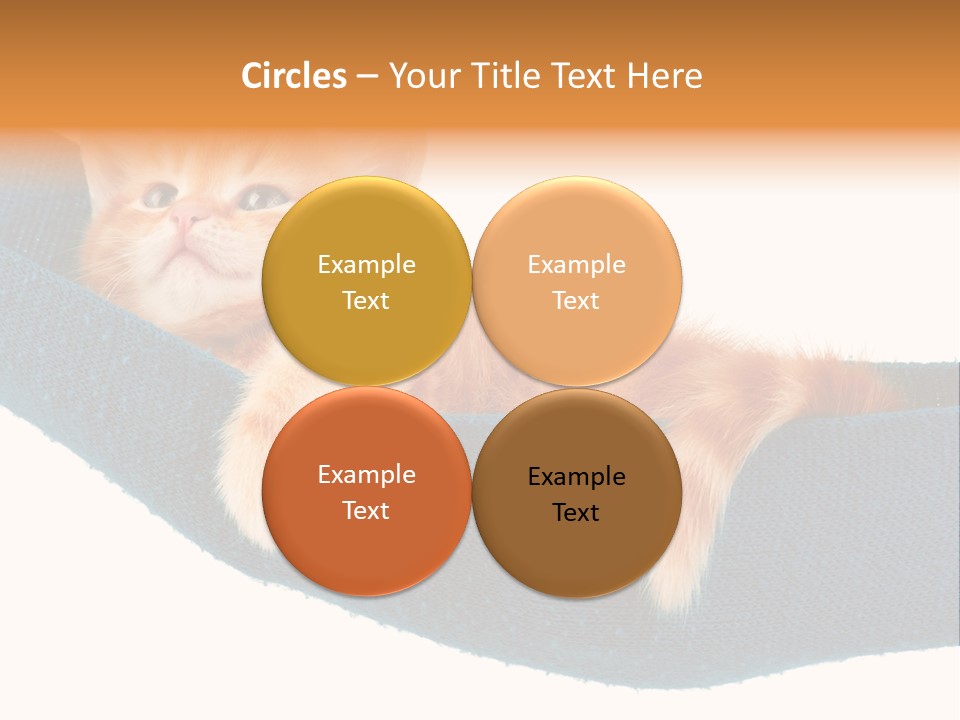 Circles – Your Title Text Here

Example Text

Example Text

Example Text

Example Text